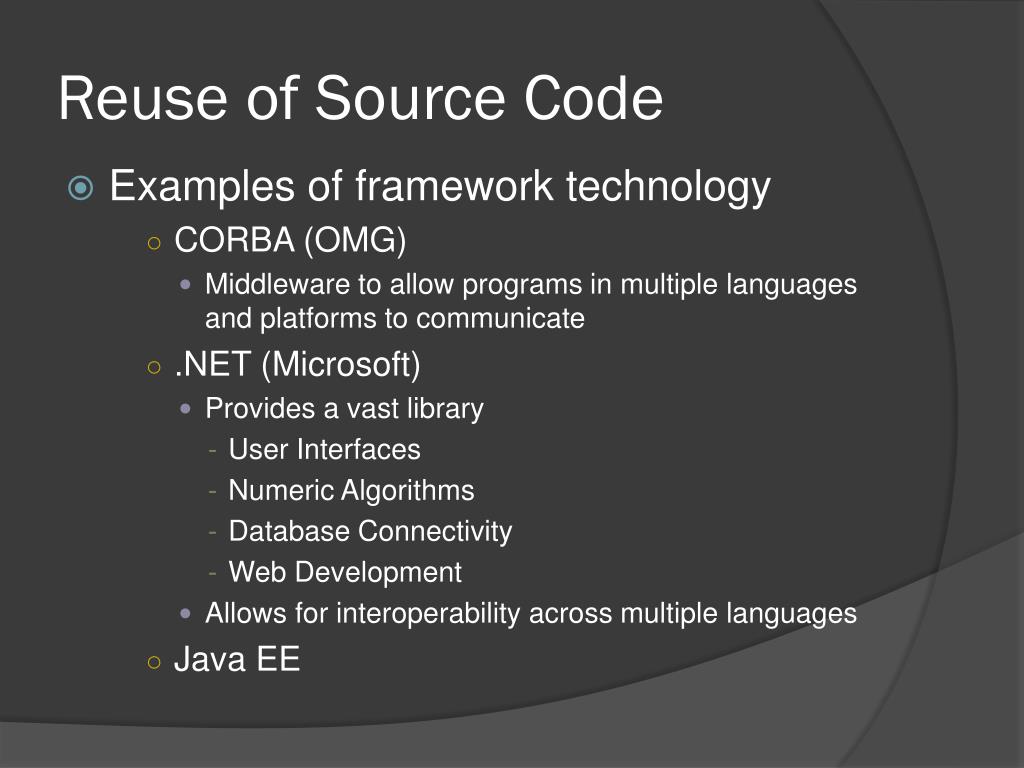 Reuse of Source Code

Examples of framework technology

CORBA (OMG)

Middleware to allow programs in multiple languages and platforms to communicate

.NET (Microsoft)

Provides a vast library

- User Interfaces
- Numeric Algorithms
- Database Connectivity
- Web Development

Allows for interoperability across multiple languages

Java EE